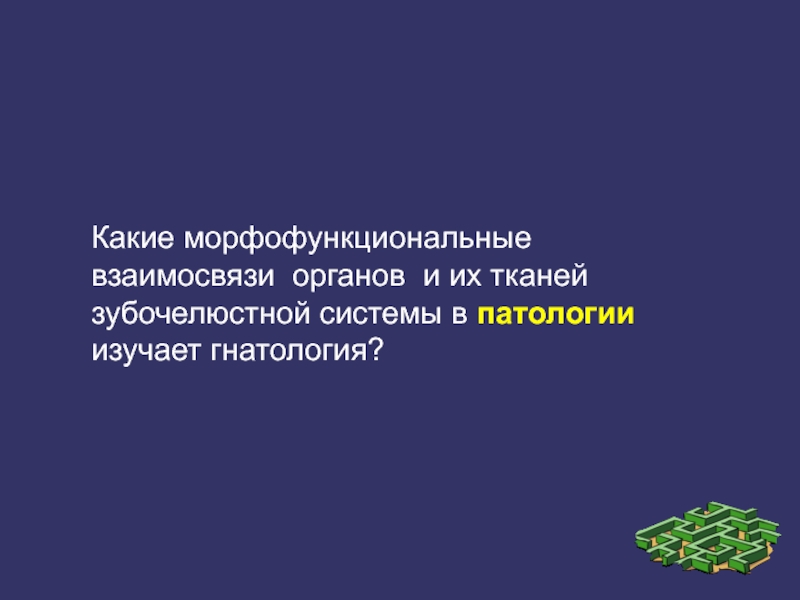 Какие морфофункциональные взаимосвязи органов и их тканей зубочелюстной системы в патологии изучает гнатология?